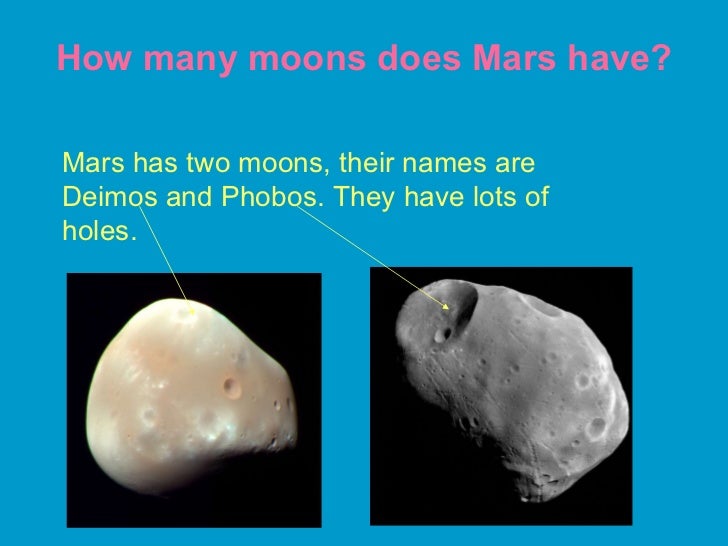 How many moons does Mars have?

Mars has two moons, their names are Deimos and Phobos. They have lots of holes.